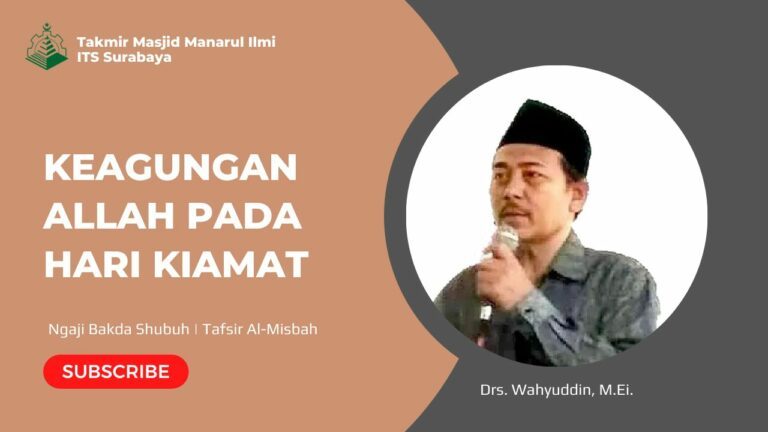 Takmir Masjid Manarul Ilmi
ITS Surabaya

KEAGUNGAN ALLAH PADA HARI KIAMAT

Ngaji Bakda Shubuh | Tafsir Al-Misbah

SUBSCRIBE

Drs. Wahyuddin, M.Ei.